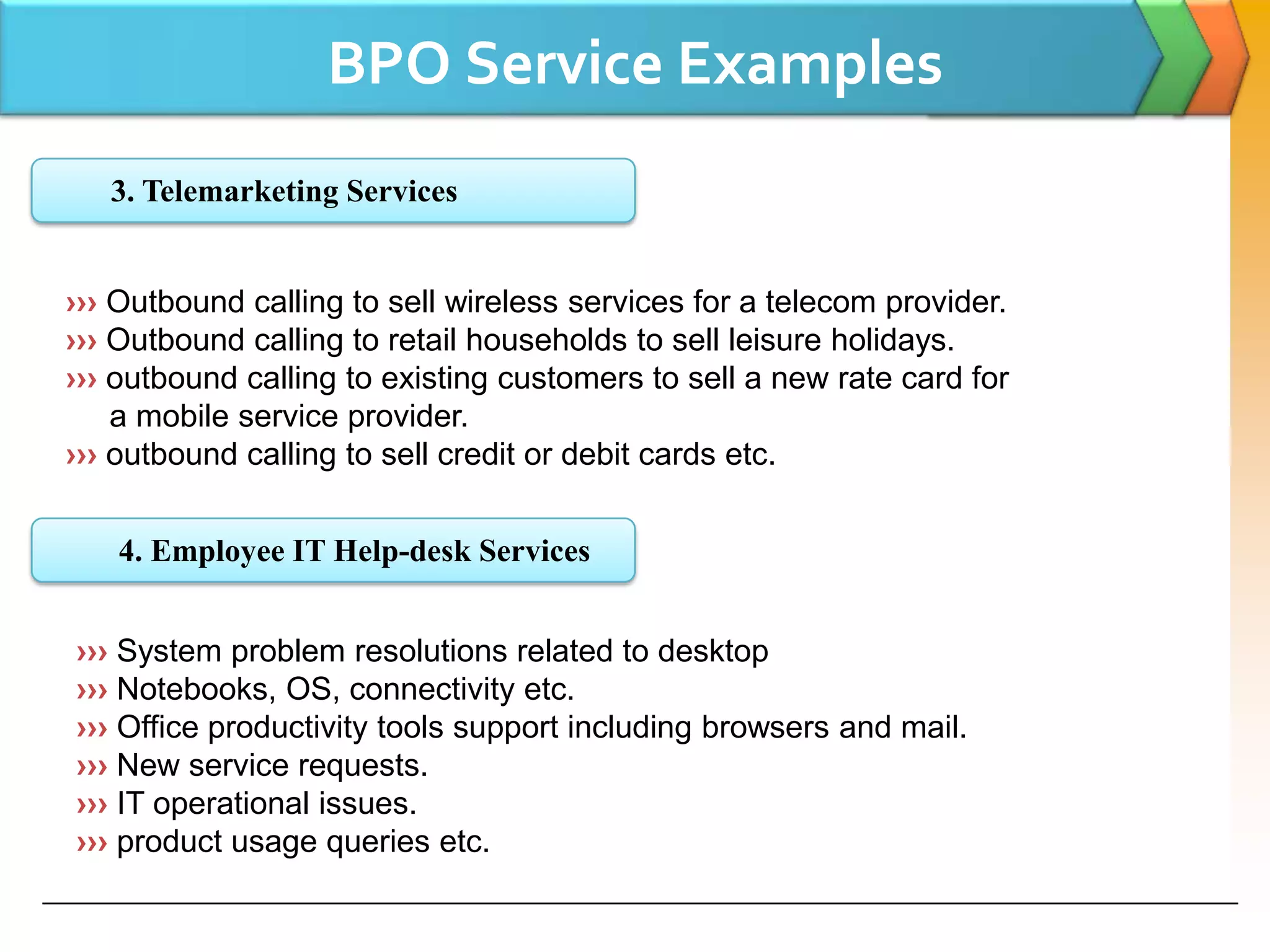 BPO Service Examples

3. Telemarketing Services

››› Outbound calling to sell wireless services for a telecom provider.
››› Outbound calling to retail households to sell leisure holidays.
››› outbound calling to existing customers to sell a new rate card for a mobile service provider.
››› outbound calling to sell credit or debit cards etc.

4. Employee IT Help-desk Services

››› System problem resolutions related to desktop
››› Notebooks, OS, connectivity etc.
››› Office productivity tools support including browsers and mail.
››› New service requests.
››› IT operational issues.
››› product usage queries etc.